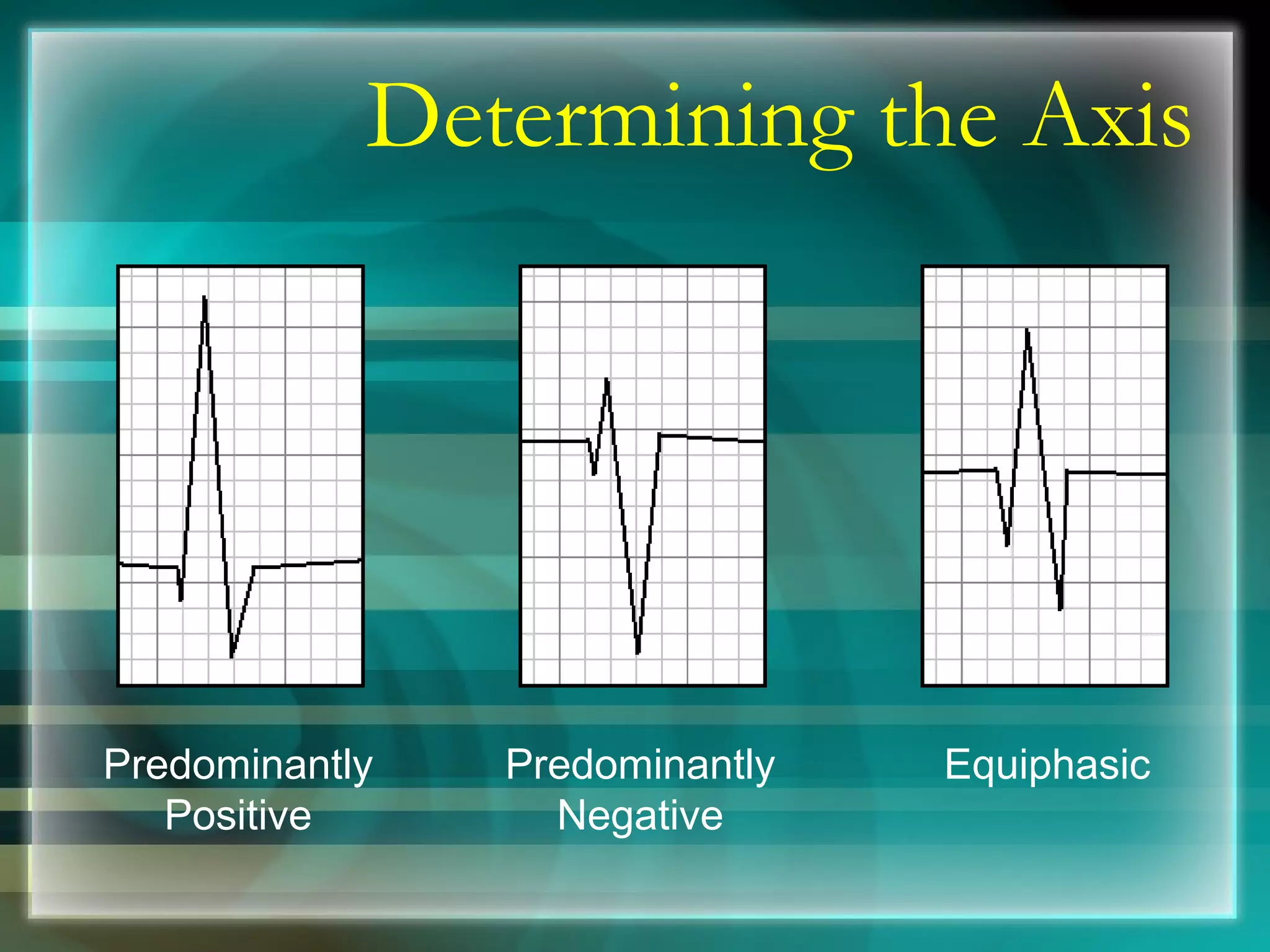 Determining the Axis

Predominantly Positive

Predominantly Negative

Equiphasic